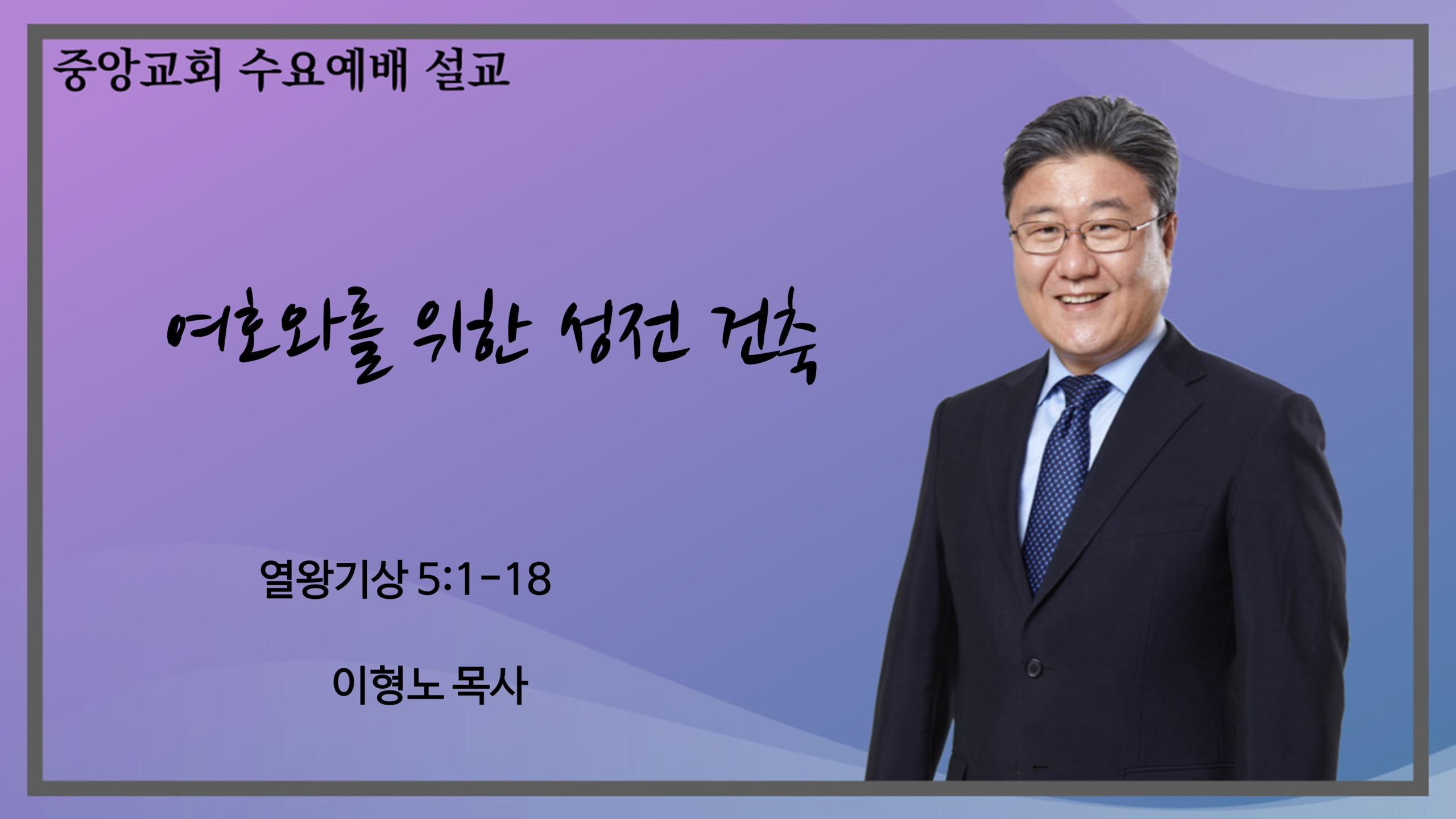 중앙교회 수요예배 설교

여호와를 위한 성전 건축

열왕기상 5:1-18

이형노 목사